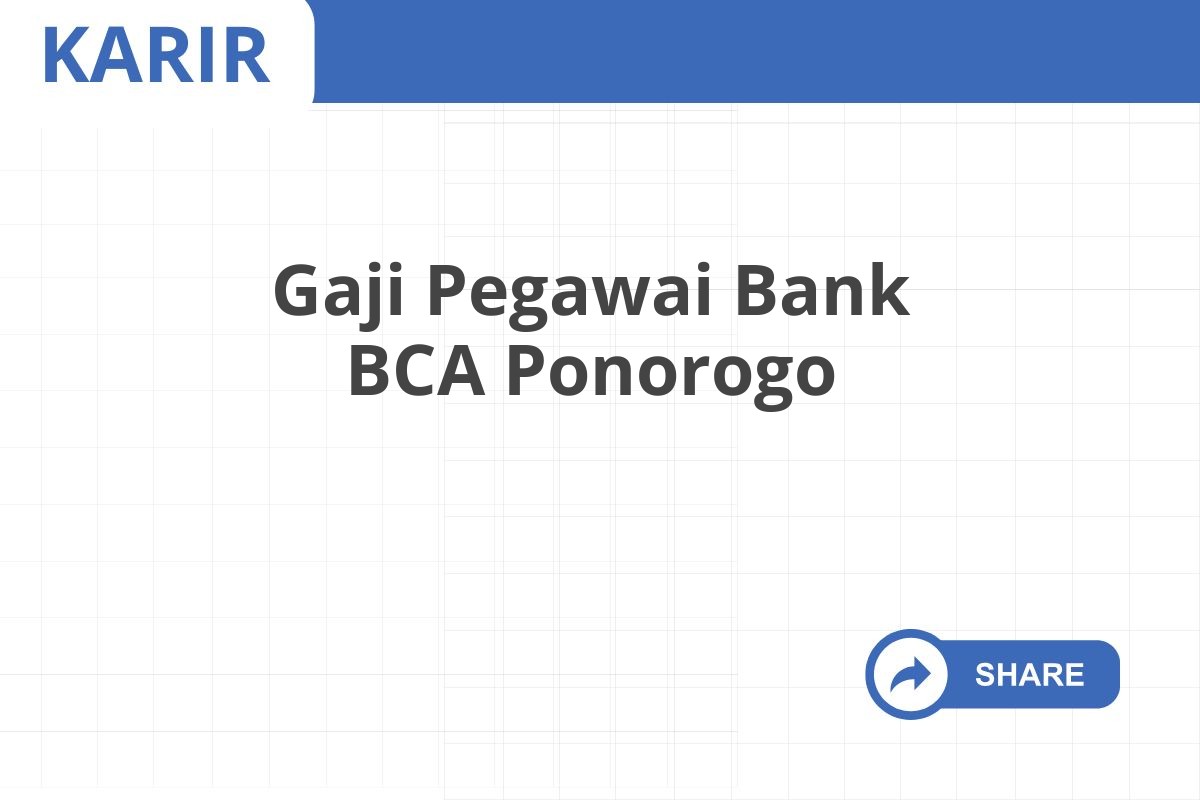 KARIR

Gaji Pegawai Bank BCA Ponorogo

SHARE